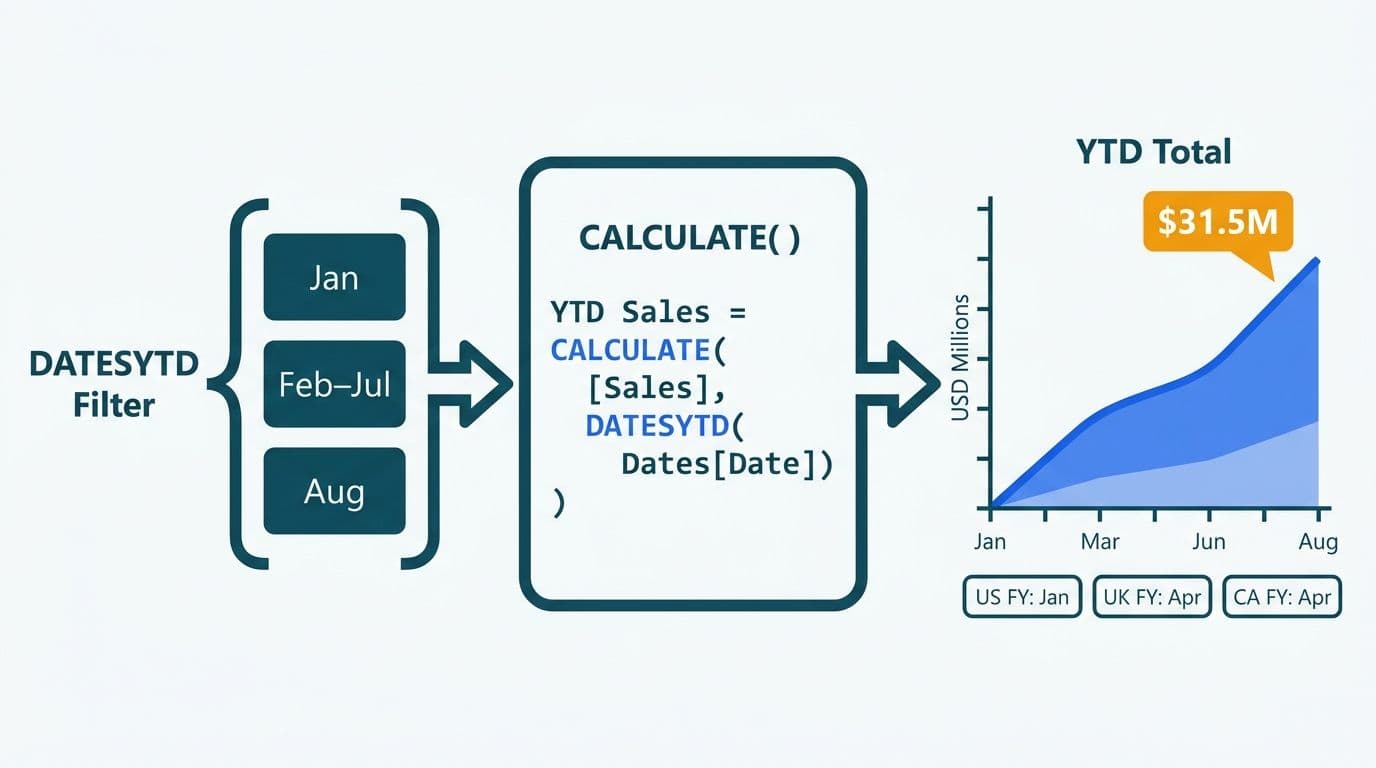 DATESYTD Filter

Jan

Feb–Jul

Aug

CALCULATE()

YTD Sales =
CALCULATE(
  [Sales],
  DATESYTD(
    Dates[Date])
)

YTD Total

$31.5M

USD Millions

Jan
Mar
Jun
Aug

US FY: Jan
UK FY: Apr
CA FY: Apr